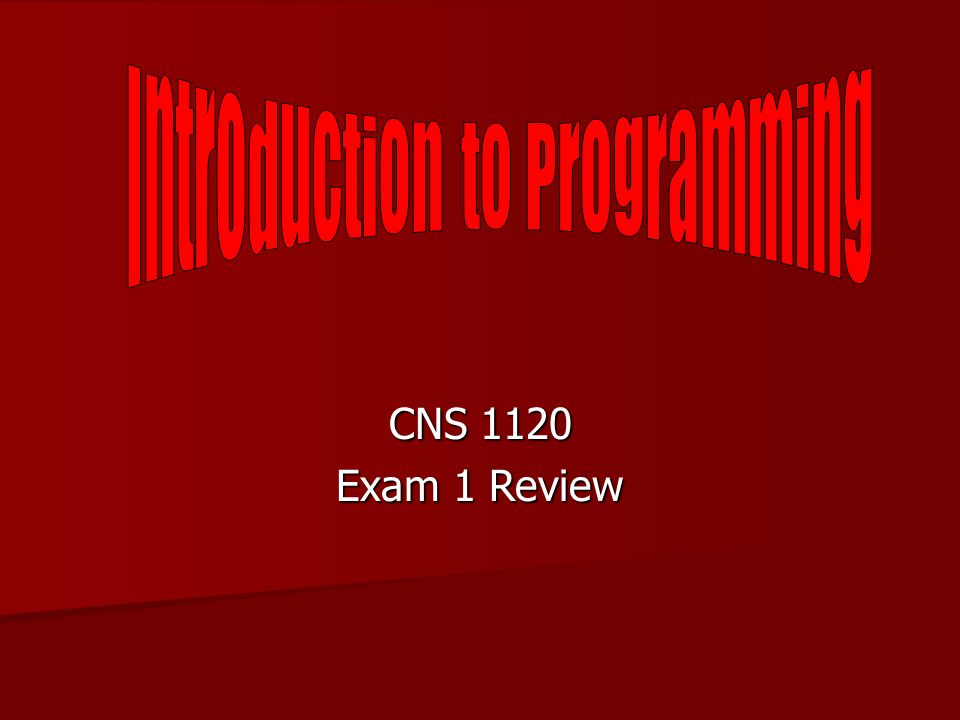 Introduction to Programming

CNS 1120
Exam 1 Review